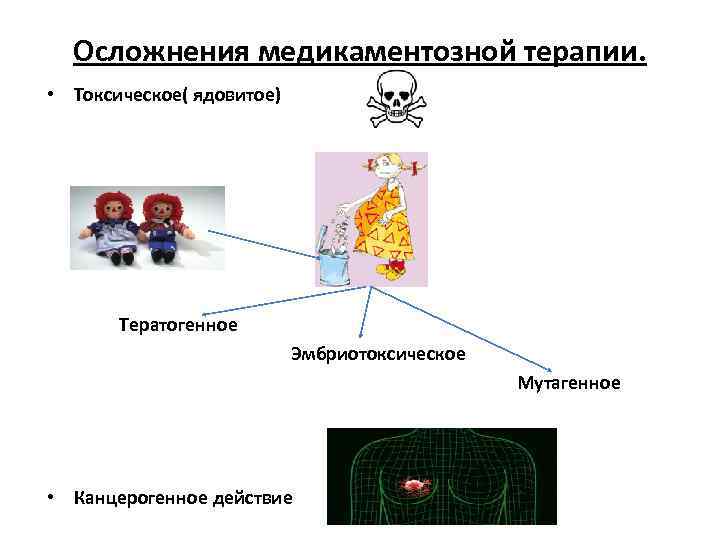 Осложнения медикаментозной терапии.

• Токсическое( ядовитое)

Тератогенное

Эмбриотоксическое

Мутагенное

• Канцерогенное действие